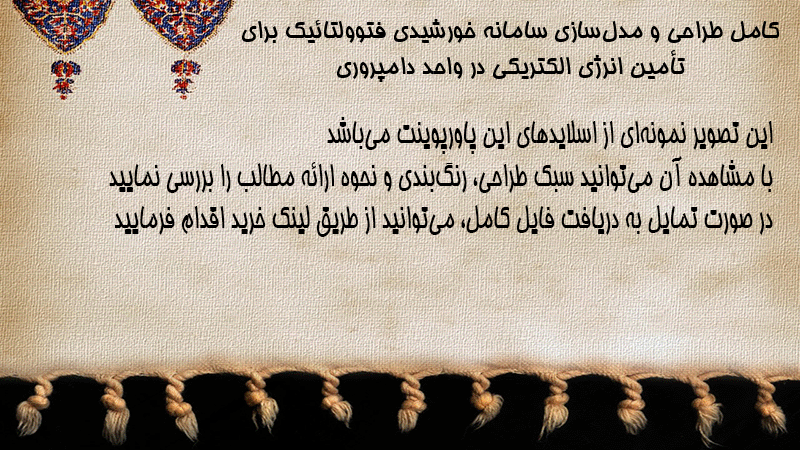 کامل طراحی و مدل‌سازی سامانه خورشیدی فتوولتائیک برای تأمین انرژی الکتریکی در واحد دامپروری

این تصویر نمونه‌ای از اسلایدهای این پاورپوینت می‌باشد
با مشاهده آن می‌توانید سبک طراحی، رنگ‌بندی و نحوه ارائه مطالب را بررسی نمایید
در صورت تمایل به دریافت فایل کامل، می‌توانید از طریق لینک خرید اقدام فرمایید